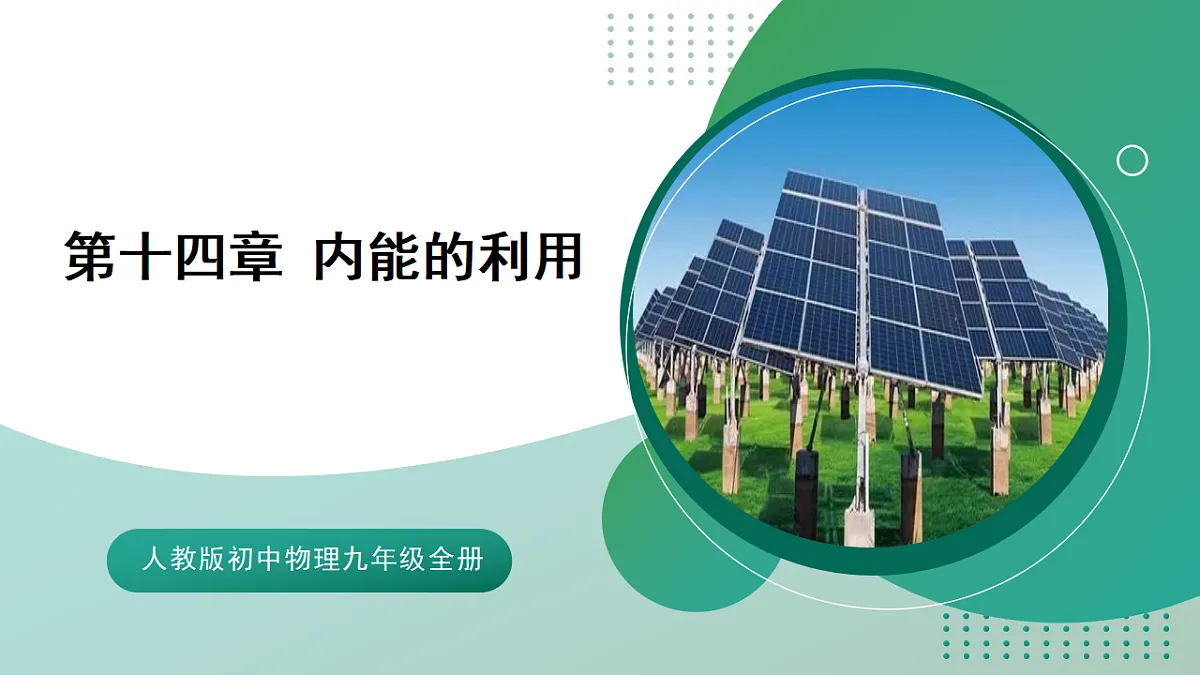 第十四章 内能的利用

人教版初中物理九年级全册